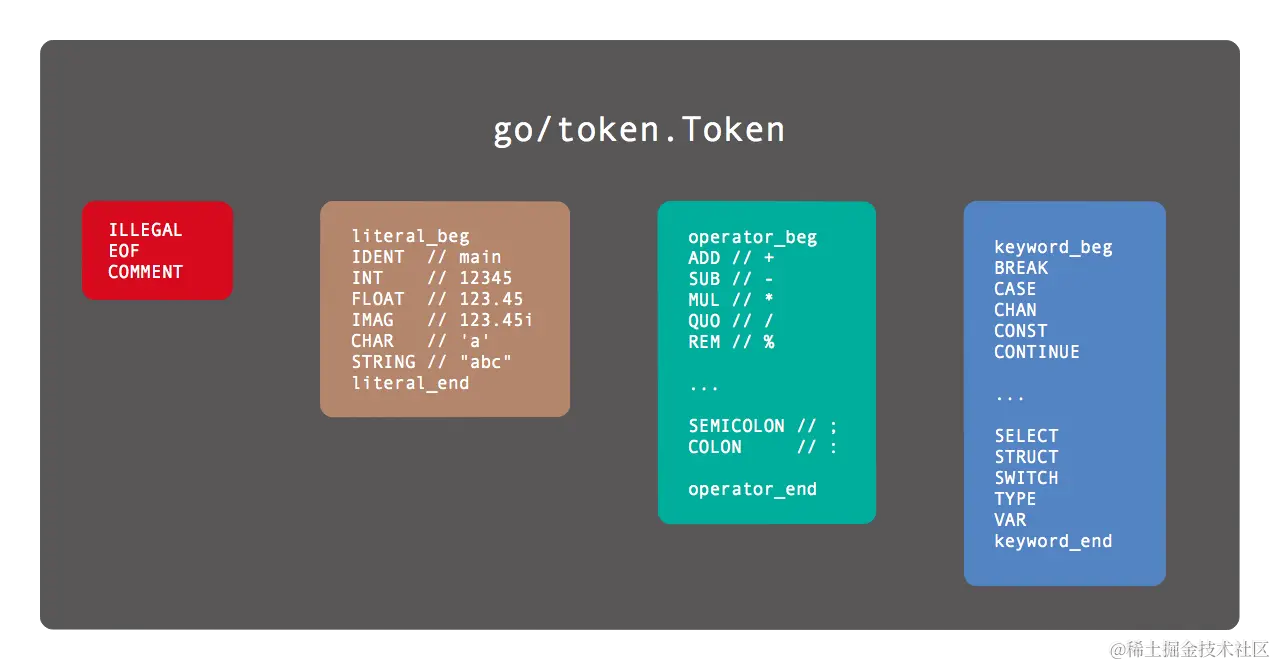 go/token.Token

ILLEGAL
EOF
COMMENT

literal_beg
IDENT // main
INT // 12345
FLOAT // 123.45
IMAG // 123.45i
CHAR // 'a'
STRING // "abc"
literal_end

operator_beg
ADD // +
SUB // -
MUL // *
QUO // /
REM // %

...

SEMICOLON // ;
COLON // :

operator_end

keyword_beg
BREAK
CASE
CHAN
CONST
CONTINUE

...

SELECT
STRUCT
SWITCH
TYPE
VAR
keyword_end

@稀土掘金技术社区